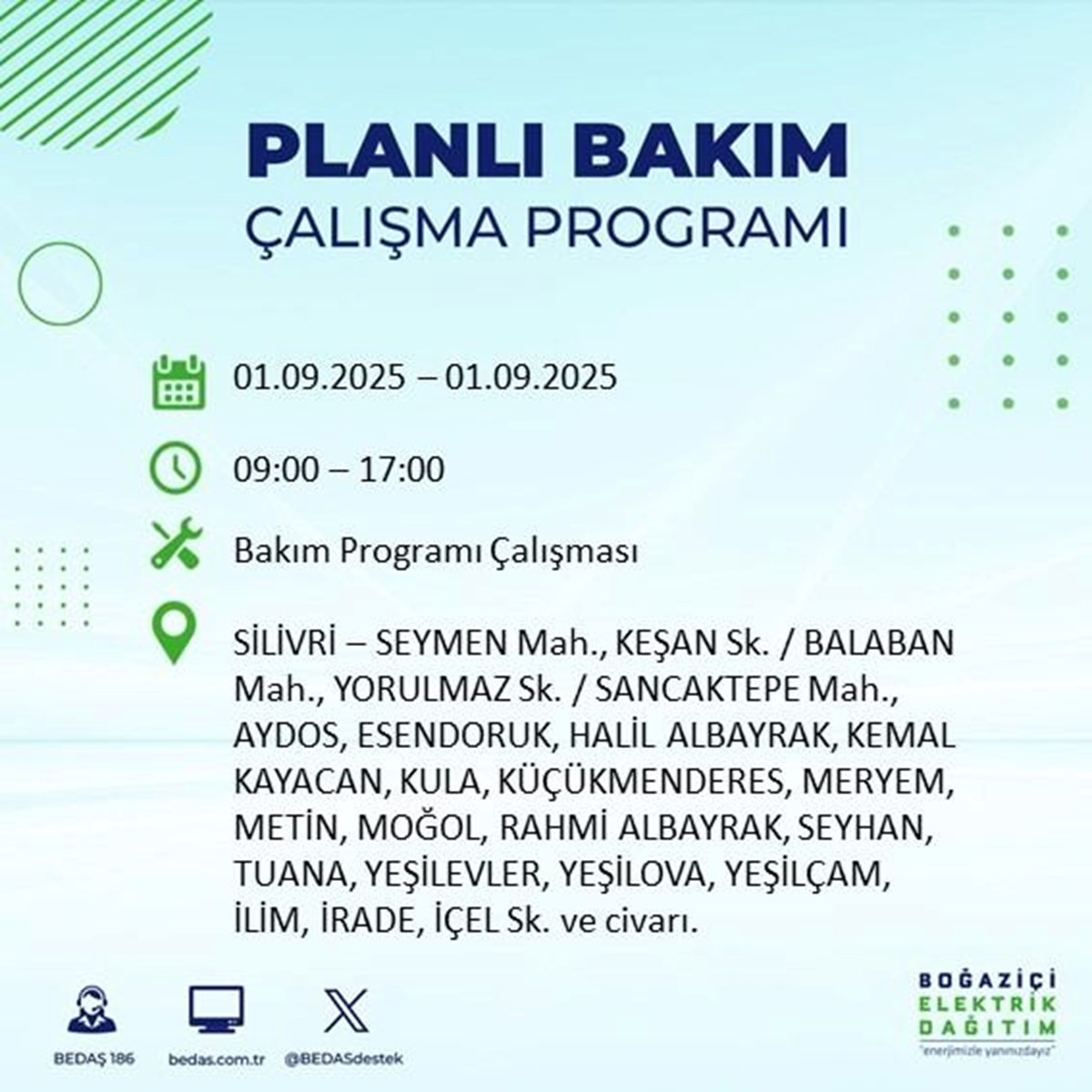 PLANLI BAKIM
ÇALIŞMA PROGRAMI

01.09.2025 – 01.09.2025

09:00 – 17:00

Bakım Programı Çalışması

SİLİVRİ – SEYMEN Mah., KEŞAN Sk. / BALABAN Mah., YORULMAZ Sk. / SANCAKTEPE Mah., AYDOS, ESENDORUK, HALİL ALBAYRAK, KEMAL KAYACAN, KULA, KÜÇÜKMENDERES, MERYEM, METİN, MOĞOL, RAHMİ ALBAYRAK, SEYHAN, TUANA, YEŞİLEVLER, YEŞİLOVA, YEŞİLÇAM, İLİM, İRADE, İÇEL Sk. ve civarı.

BEDAŞ 186
bedas.com.tr
@BEDASdestek

BOĞAZİÇİ
ELEKTRİK
DAĞITIM
"enerjimizle yanınızdayız"